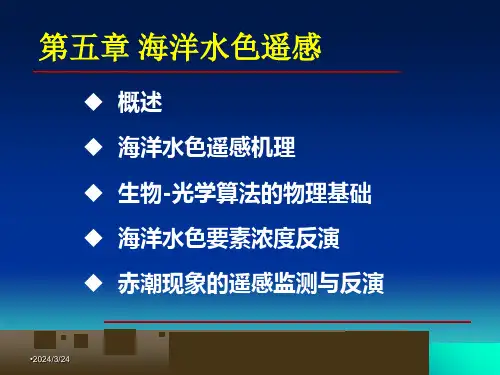 第五章 海洋水色遥感

◆ 概述

◆ 海洋水色遥感机理

◆ 生物-光学算法的物理基础

◆ 海洋水色要素浓度反演

◆ 赤潮现象的遥感监测与反演

•2024/3/24